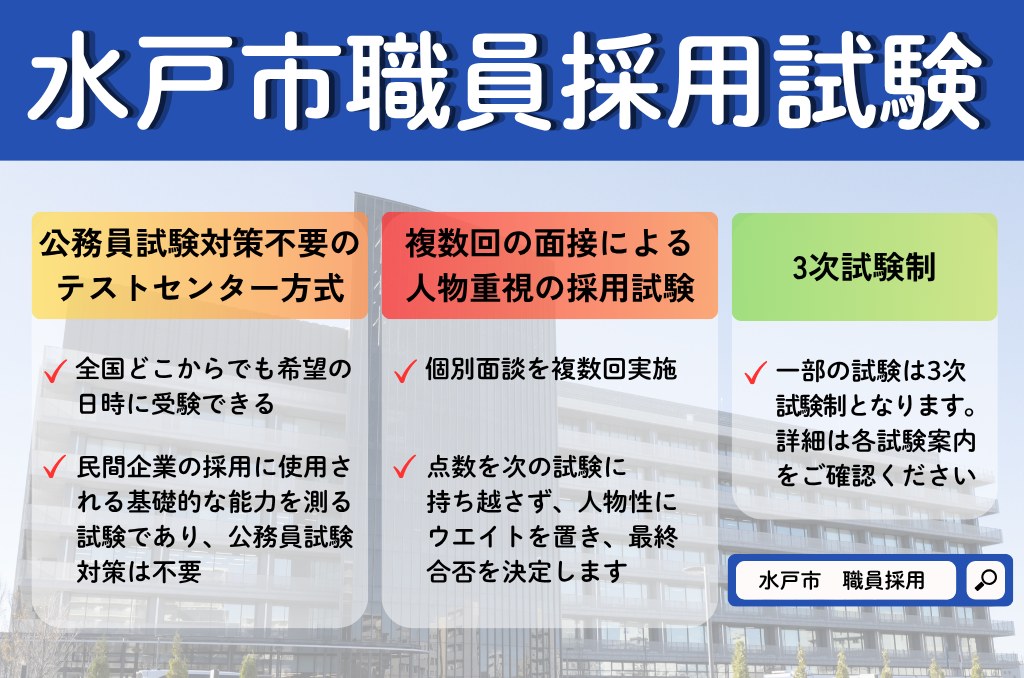 水戸市職員採用試験

公務員試験対策不要のテストセンター方式

✓ 全国どこからでも希望の日時に受験できる

✓ 民間企業の採用に使用される基礎的な能力を測る試験であり、公務員試験対策は不要

複数回の面接による人物重視の採用試験

✓ 個別面談を複数回実施

✓ 点数を次の試験に持ち越さず、人物性にウエイトを置き、最終合否を決定します

3次試験制

✓ 一部の試験は3次試験制となります。詳細は各試験案内をご確認ください

水戸市　職員採用